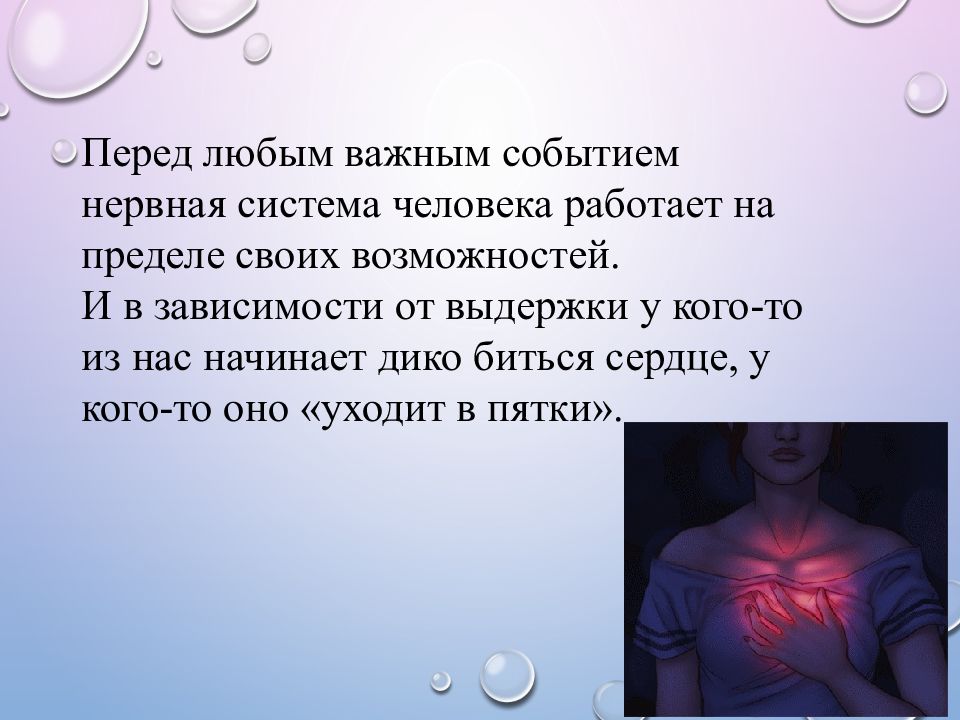 Перед любым важным событием нервная система человека работает на пределе своих возможностей.
И в зависимости от выдержки у кого-то из нас начинает дико биться сердце, у кого-то оно «уходит в пятки».